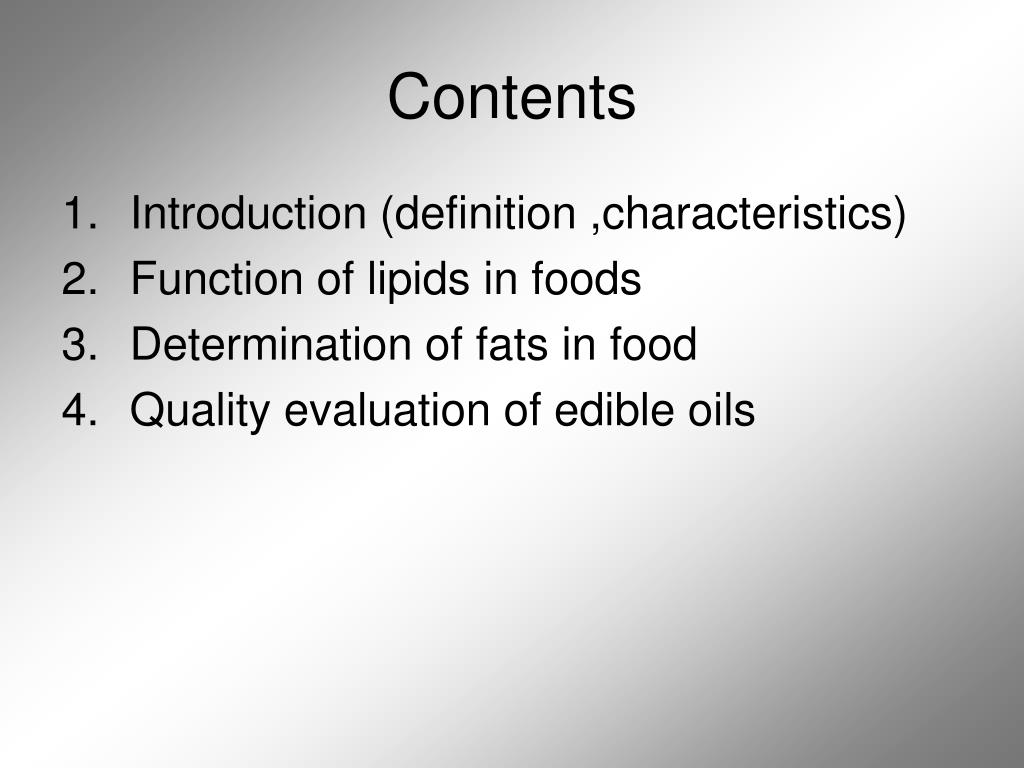 Contents

1. Introduction (definition ,characteristics)
2. Function of lipids in foods
3. Determination of fats in food
4. Quality evaluation of edible oils